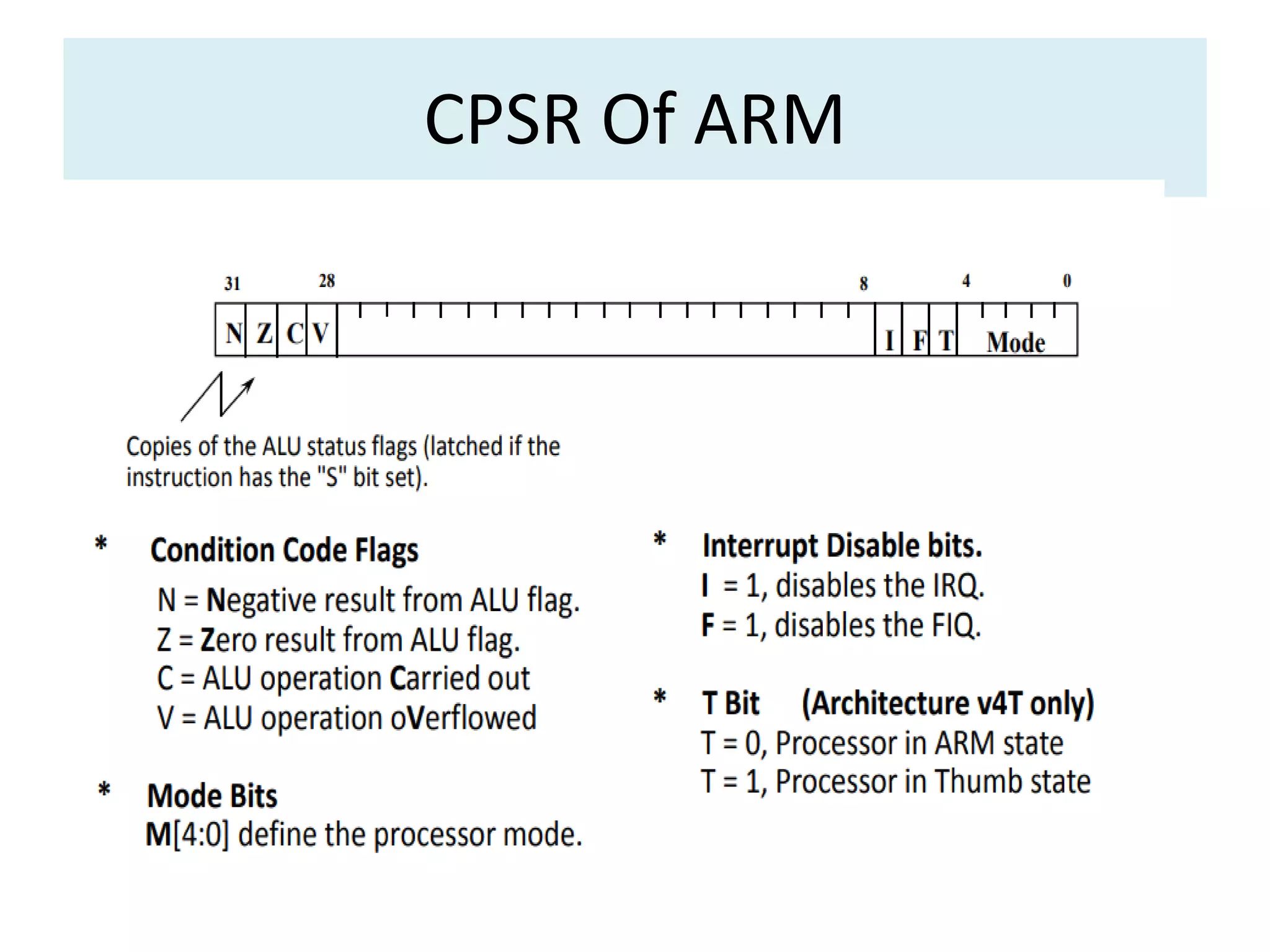 CPSR Of ARM

31 28 8 4 0

N Z C V I F T Mode

Copies of the ALU status flags (latched if the instruction has the "S" bit set).

* Condition Code Flags
N = Negative result from ALU flag.
Z = Zero result from ALU flag.
C = ALU operation Carried out
V = ALU operation oVerflowed

* Mode Bits
M[4:0] define the processor mode.

* Interrupt Disable bits.
I = 1, disables the IRQ.
F = 1, disables the FIQ.

* T Bit (Architecture v4T only)
T = 0, Processor in ARM state
T = 1, Processor in Thumb state